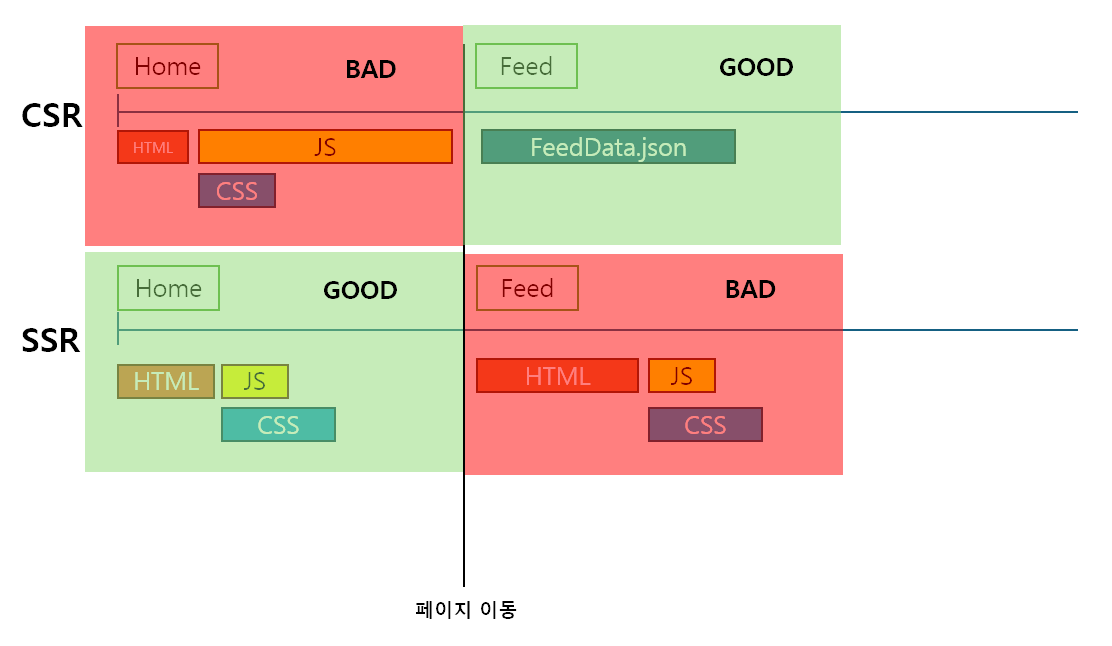 CSR

Home

BAD

HTML

JS

CSS

Feed

GOOD

FeedData.json

SSR

Home

GOOD

HTML

JS

CSS

Feed

BAD

HTML

JS

CSS

페이지 이동